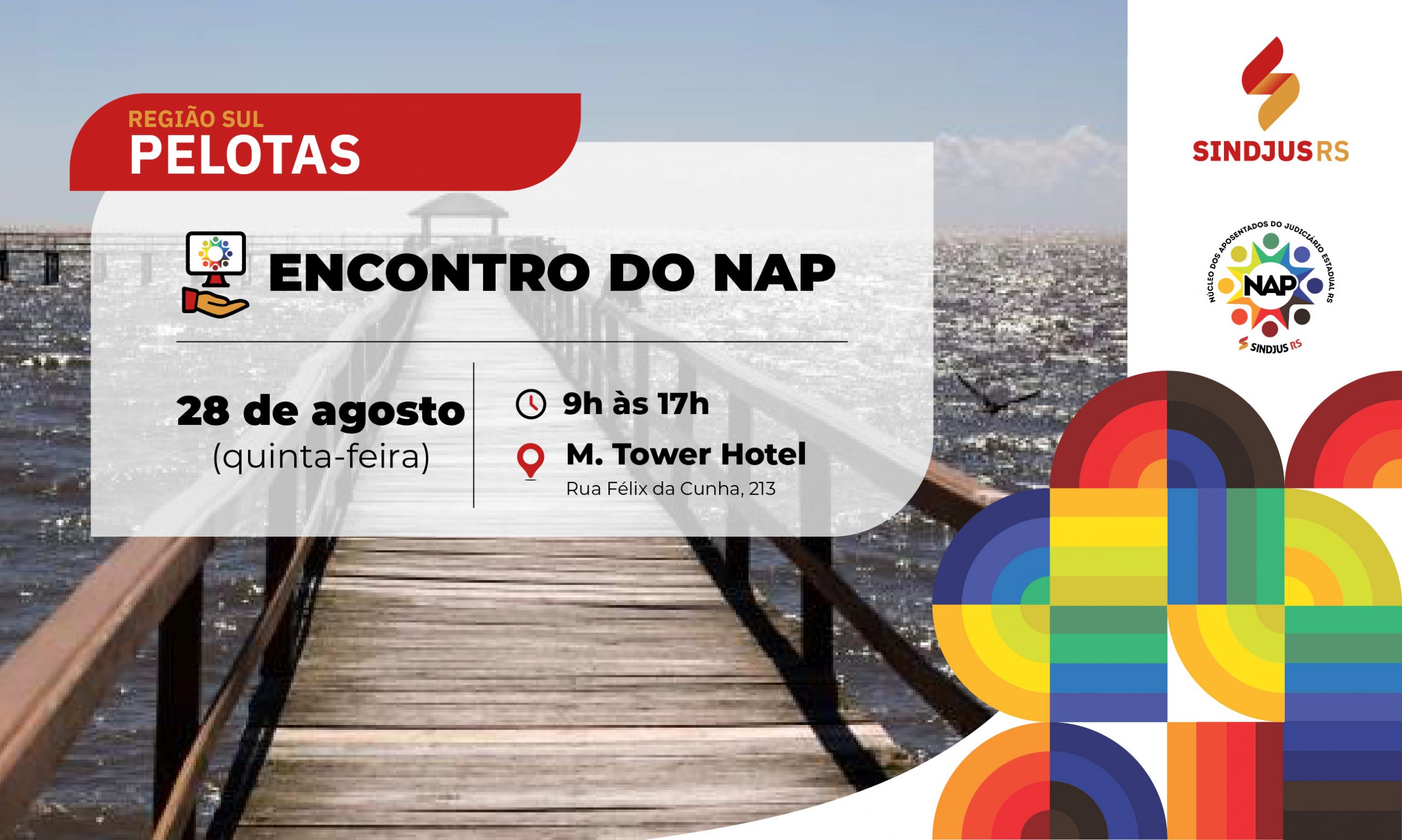 REGIÃO SUL
PELOTAS

ENCONTRO DO NAP

28 de agosto
(quinta-feira)

9h às 17h

M. Tower Hotel
Rua Félix da Cunha, 213

SINDJUS RS

NÚCLEO DOS APOSENTADOS DO JUDICIÁRIO ESTADUAL RS
NAP
SINDJUS RS